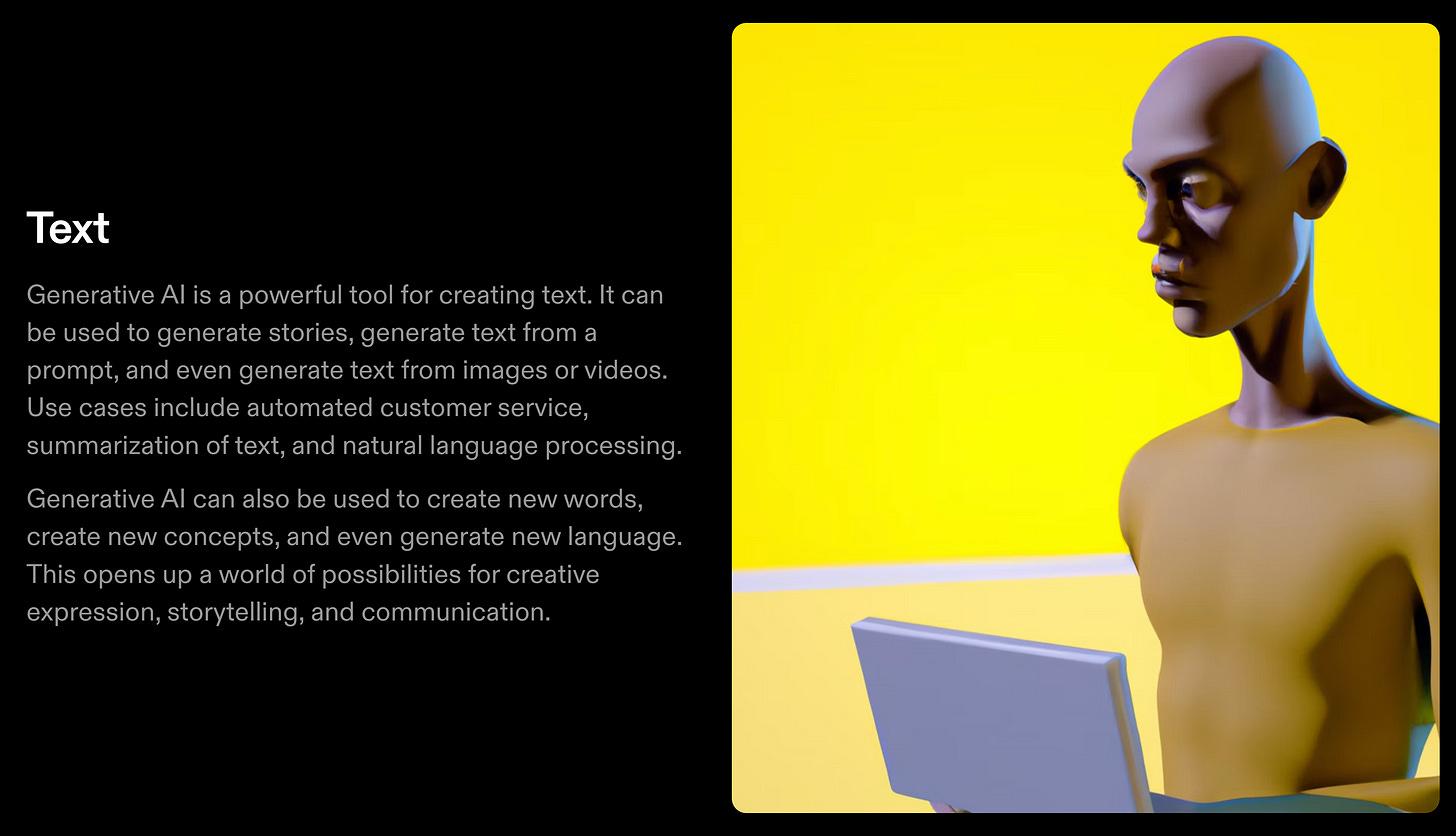 Text

Generative AI is a powerful tool for creating text. It can be used to generate stories, generate text from a prompt, and even generate text from images or videos. Use cases include automated customer service, summarization of text, and natural language processing.

Generative AI can also be used to create new words, create new concepts, and even generate new language. This opens up a world of possibilities for creative expression, storytelling, and communication.